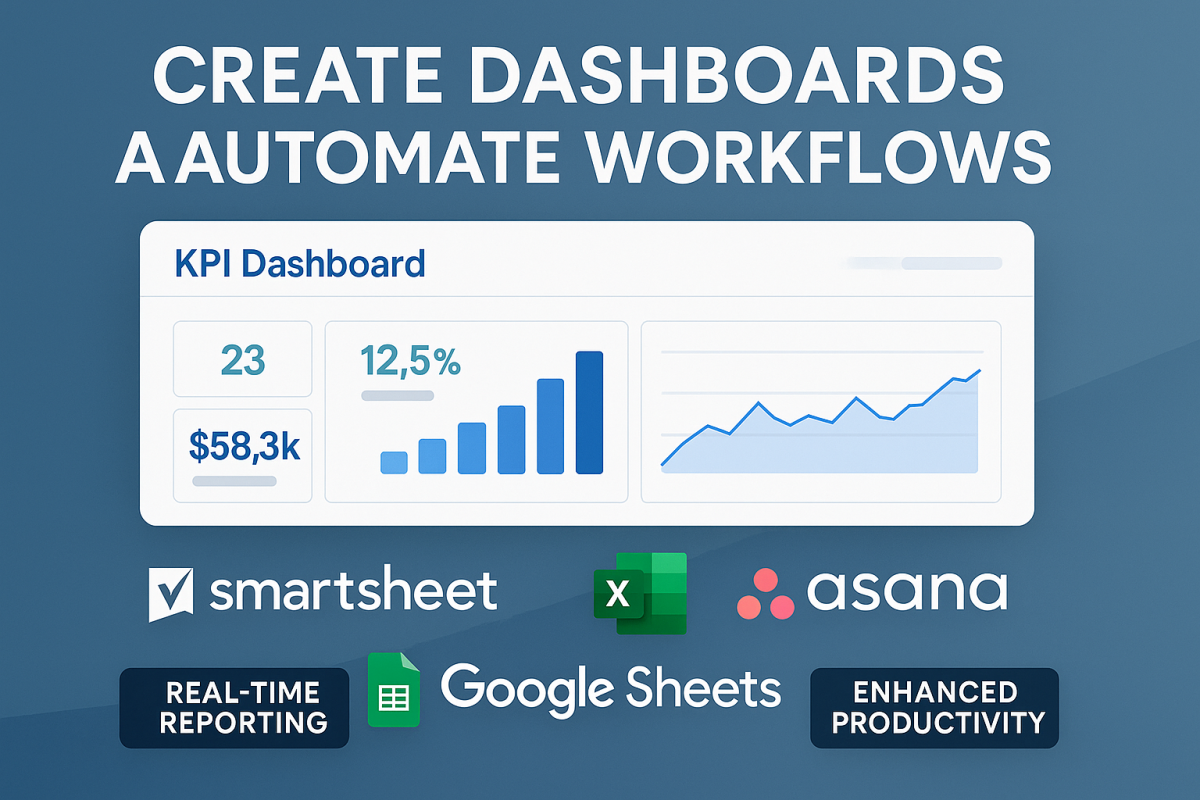 CREATE DASHBOARDS AAUTOMATE WORKFLOWS

KPI Dashboard

23

$58,3k

12,5%

smartsheet

X

asana

REAL-TIME REPORTING

Google Sheets

ENHANCED PRODUCTIVITY